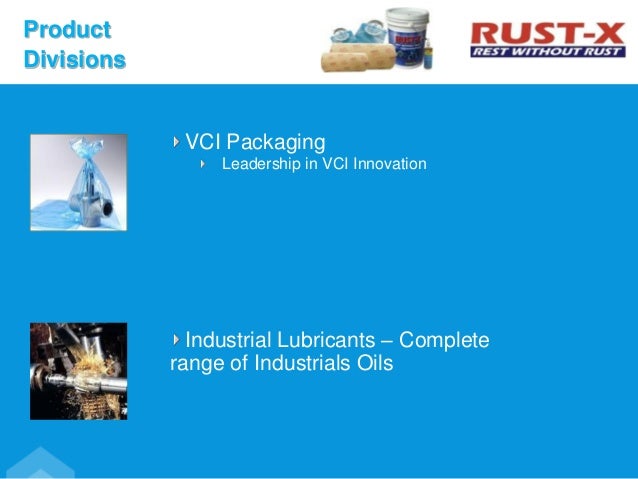 Product Divisions

RUST-X
REST WITHOUT RUST

VCI Packaging
Leadership in VCI Innovation

Industrial Lubricants – Complete range of Industrials Oils